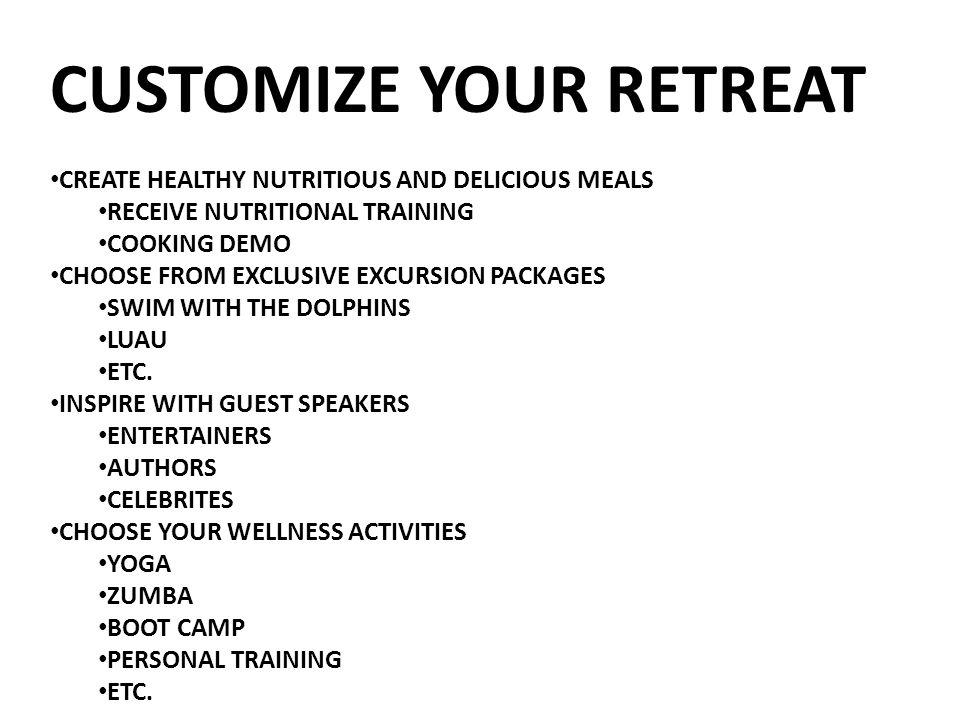 CUSTOMIZE YOUR RETREAT

•CREATE HEALTHY NUTRITIOUS AND DELICIOUS MEALS
•RECEIVE NUTRITIONAL TRAINING
•COOKING DEMO
•CHOOSE FROM EXCLUSIVE EXCURSION PACKAGES
•SWIM WITH THE DOLPHINS
•LUAU
•ETC.
•INSPIRE WITH GUEST SPEAKERS
•ENTERTAINERS
•AUTHORS
•CELEBRITES
•CHOOSE YOUR WELLNESS ACTIVITIES
•YOGA
•ZUMBA
•BOOT CAMP
•PERSONAL TRAINING
•ETC.